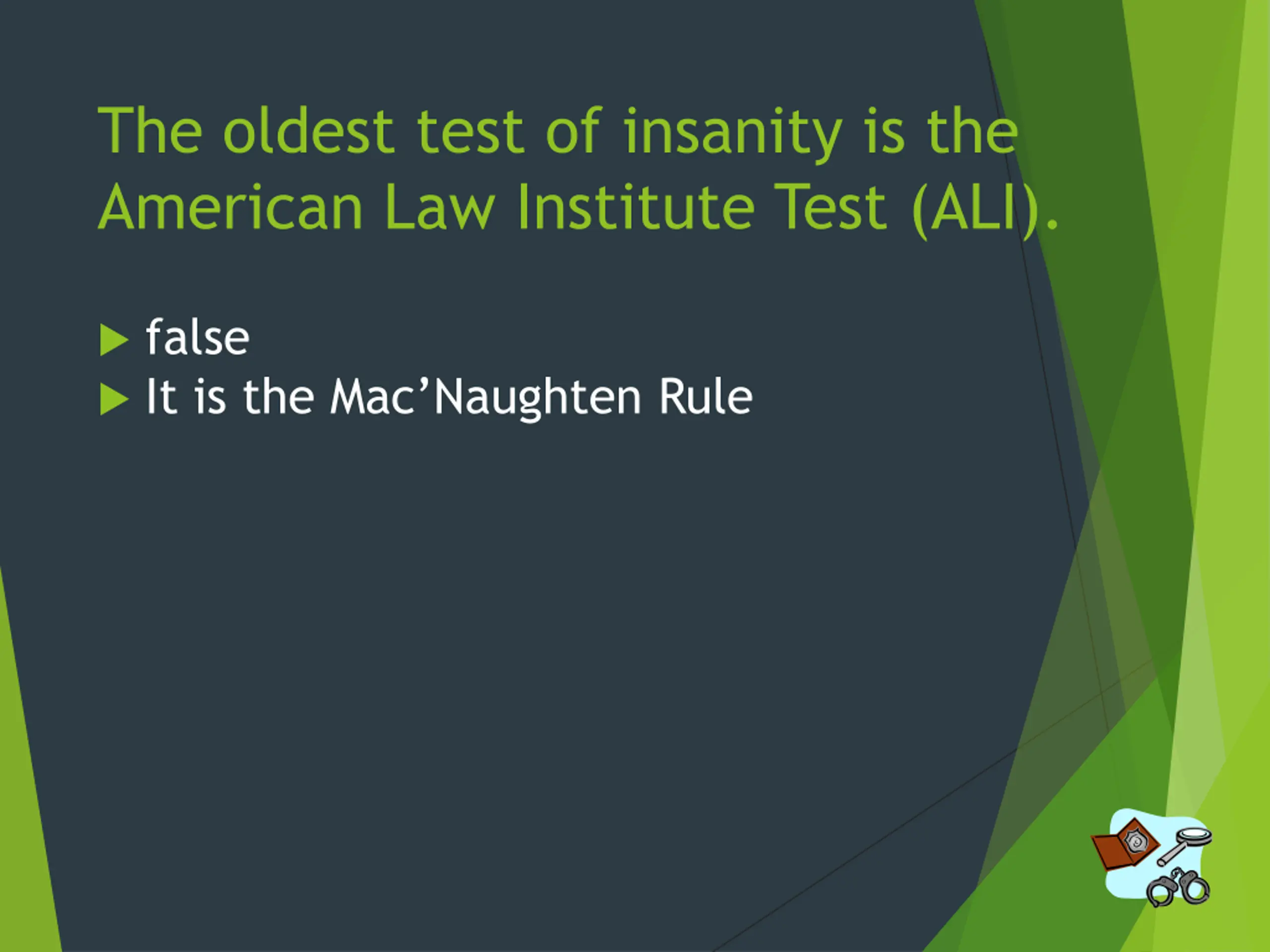 The oldest test of insanity is the American Law Institute Test (ALI).

false
It is the Mac’Naughten Rule